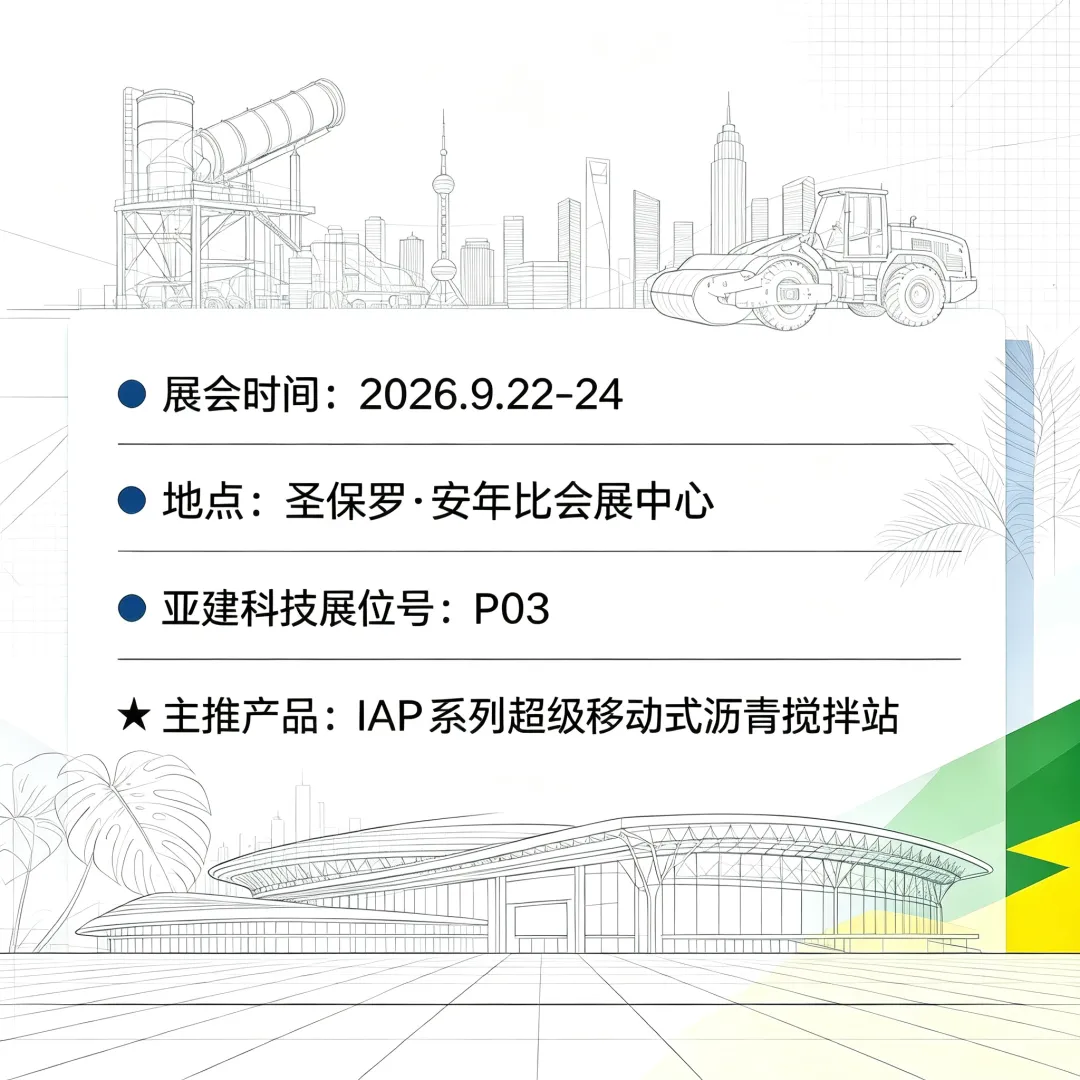 ● 展会时间：2026.9.22-24

● 地点：圣保罗·安年比会展中心

● 亚建科技展位号：P03

★ 主推产品：IAP系列超级移动式沥青搅拌站